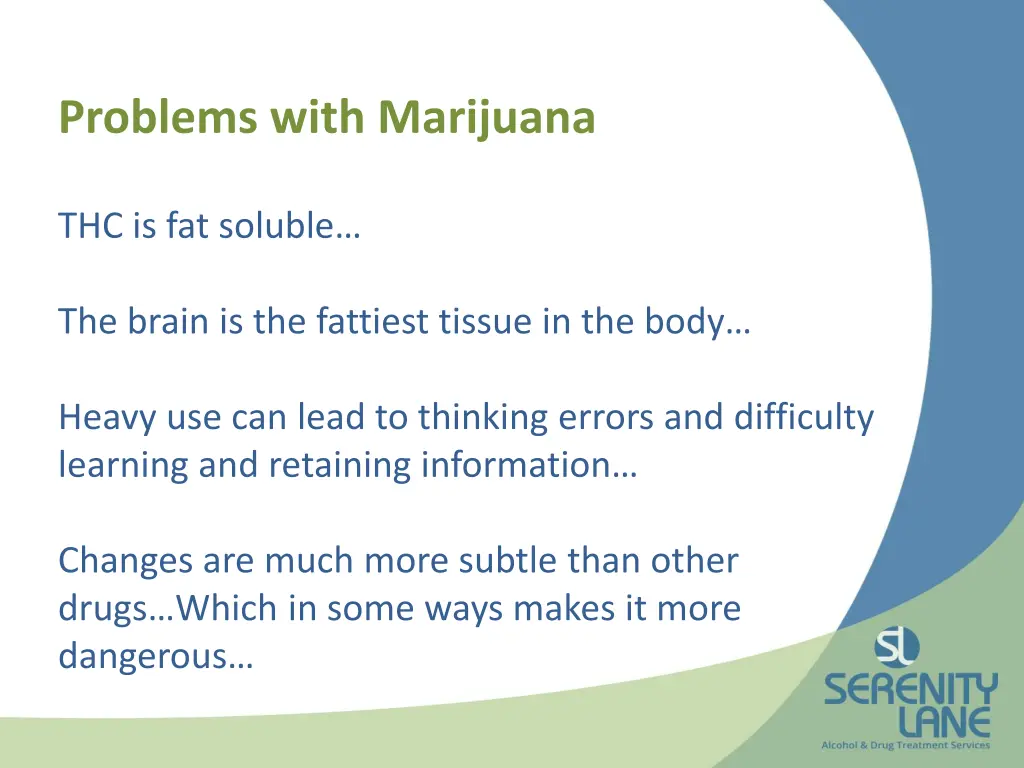 Problems with Marijuana

THC is fat soluble…

The brain is the fattiest tissue in the body…

Heavy use can lead to thinking errors and difficulty learning and retaining information…

Changes are much more subtle than other drugs…Which in some ways makes it more dangerous…

SL
SERENITY LANE
Alcohol & Drug Treatment Services